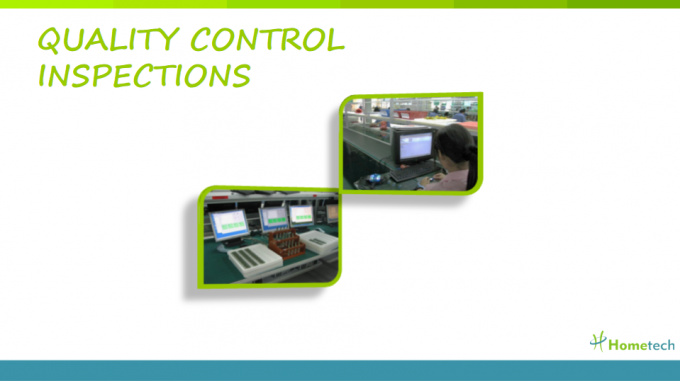 QUALITY CONTROL INSPECTIONS

Hometech